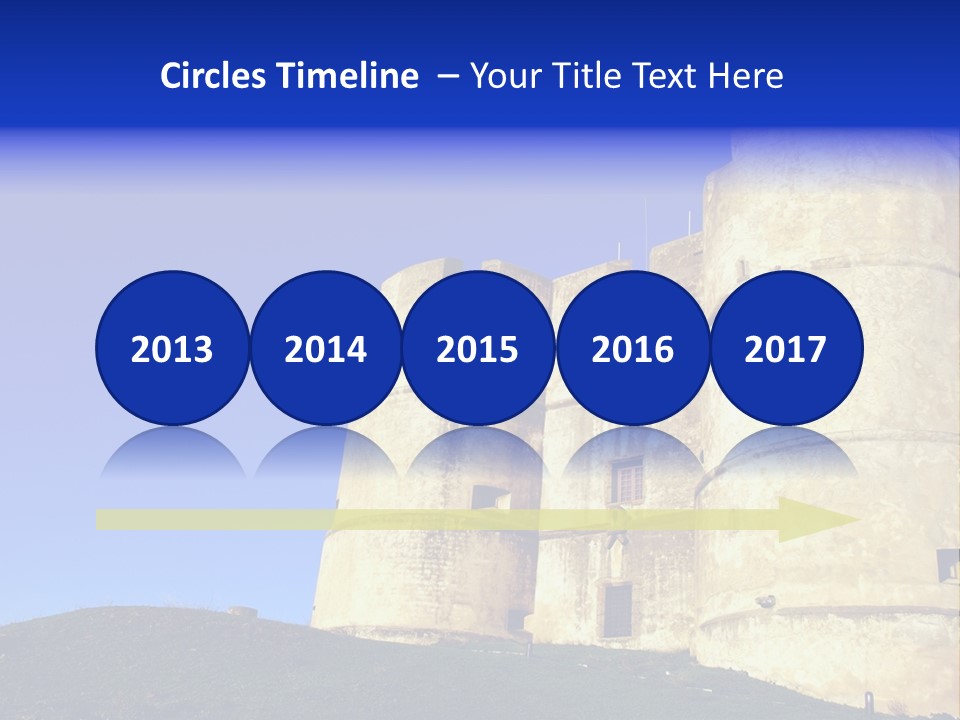 Circles Timeline – Your Title Text Here

2013

2014

2015

2016

2017